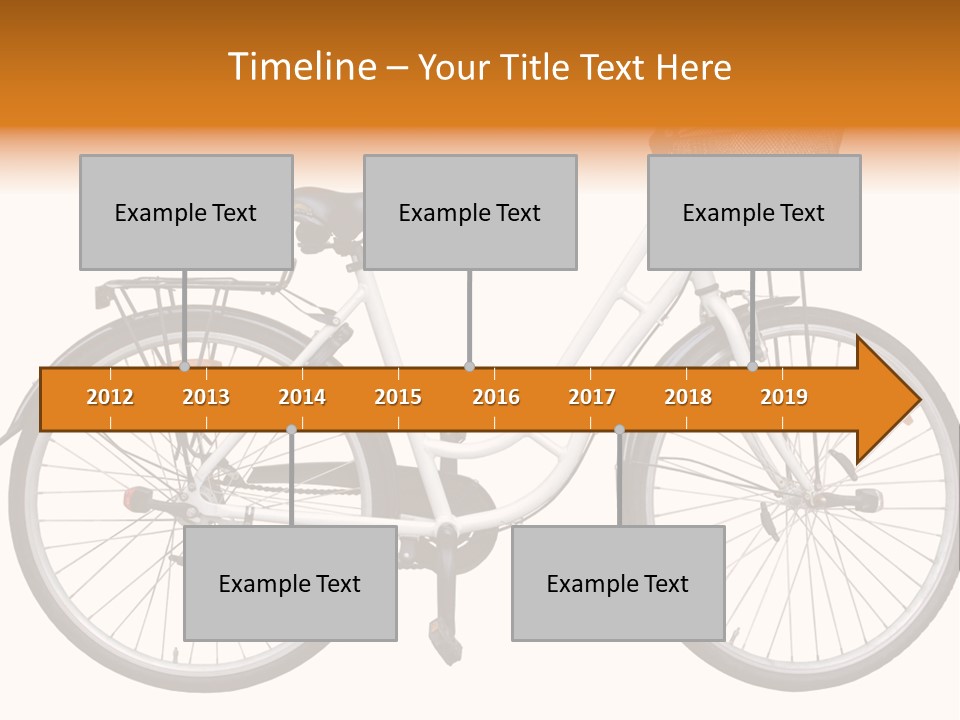 Timeline – Your Title Text Here

Example Text

Example Text

Example Text

2012 2013 2014 2015 2016 2017 2018 2019

Example Text

Example Text